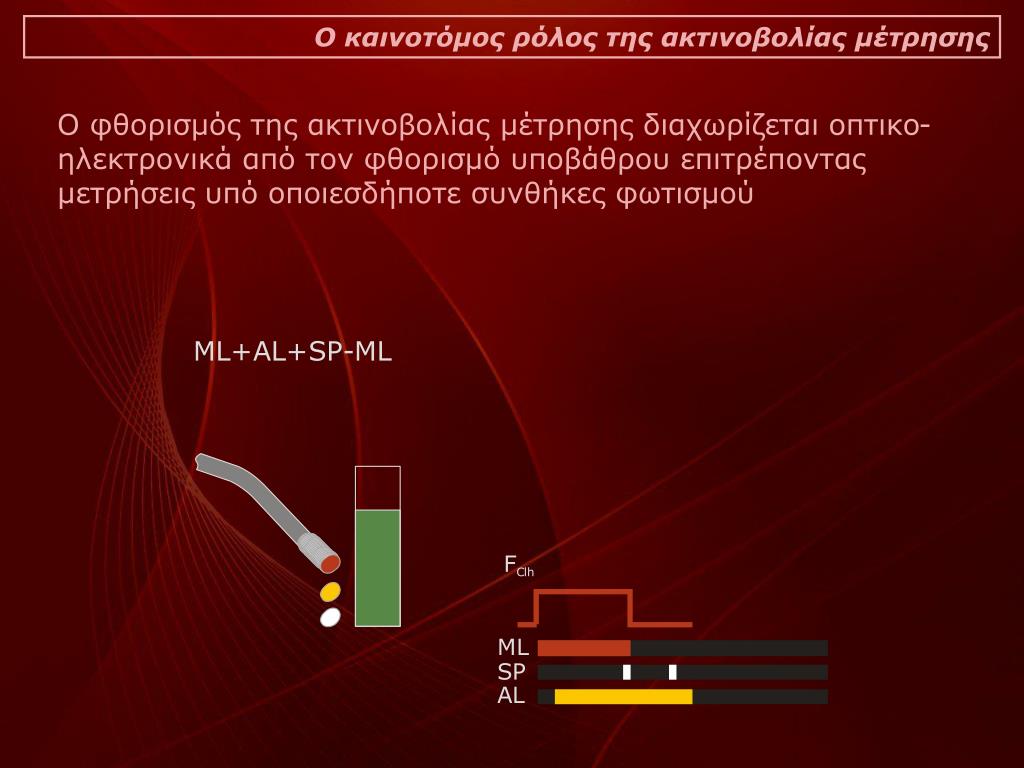 Ο καινοτόμος ρόλος της ακτινοβολίας μέτρησης

Ο φθορισμός της ακτινοβολίας μέτρησης διαχωρίζεται οπτικο-ηλεκτρονικά από τον φθορισμό υποβάθρου επιτρέποντας μετρήσεις υπό οποιεσδήποτε συνθήκες φωτισμού

ML+AL+SP-ML

$F_{Clh}$

ML
SP
AL